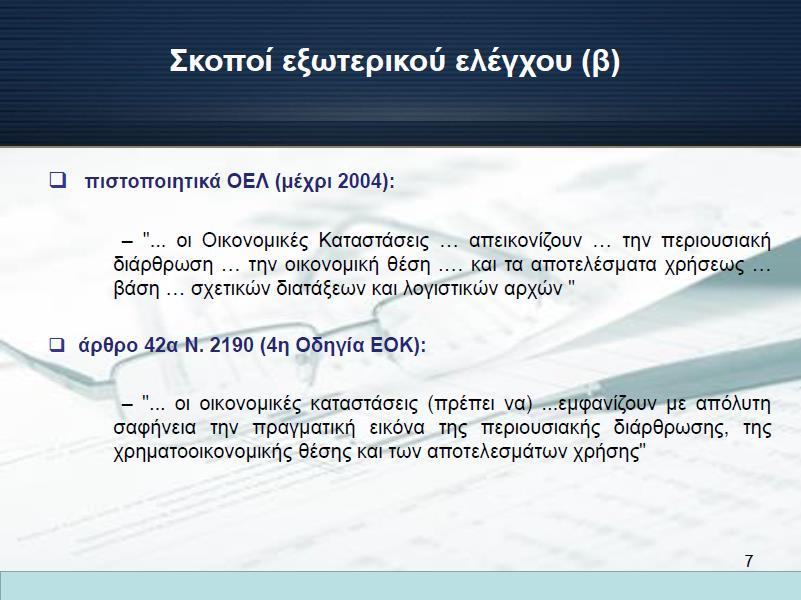 Σκοποί εξωτερικού ελέγχου (β)

❑ πιστοποιητικά ΟΕΛ (μέχρι 2004):

– "... οι Οικονομικές Καταστάσεις … απεικονίζουν … την περιουσιακή διάρθρωση … την οικονομική θέση …. και τα αποτελέσματα χρήσεως … βάση … σχετικών διατάξεων και λογιστικών αρχών "

❑ άρθρο 42α Ν. 2190 (4η Οδηγία ΕΟΚ):

– "... οι οικονομικές καταστάσεις (πρέπει να) ...εμφανίζουν με απόλυτη σαφήνεια την πραγματική εικόνα της περιουσιακής διάρθρωσης, της χρηματοοικονομικής θέσης και των αποτελεσμάτων χρήσης"

7